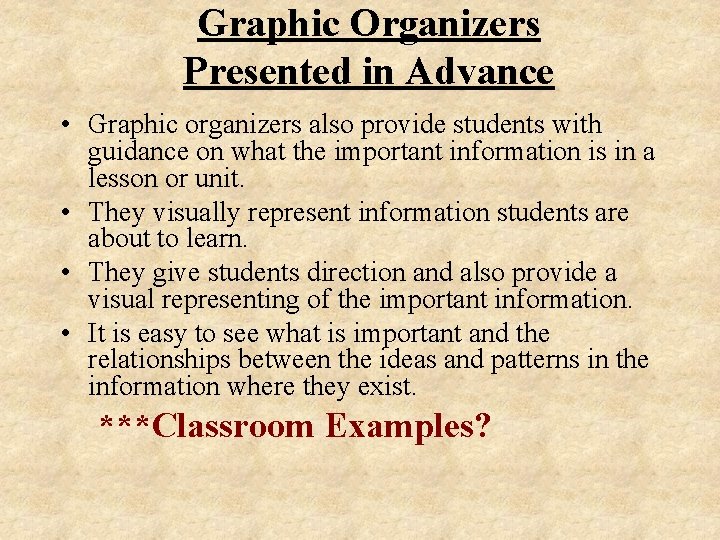 Graphic Organizers Presented in Advance

• Graphic organizers also provide students with guidance on what the important information is in a lesson or unit.

• They visually represent information students are about to learn.

• They give students direction and also provide a visual representing of the important information.

• It is easy to see what is important and the relationships between the ideas and patterns in the information where they exist.

***Classroom Examples?